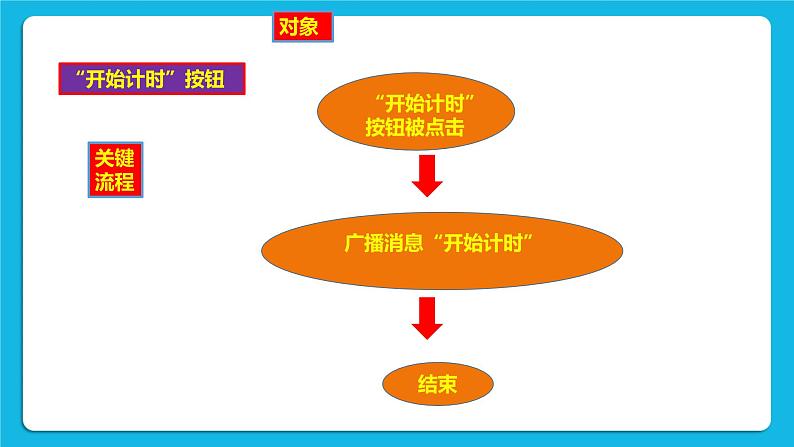 对象

“开始计时”按钮

关键流程

“开始计时”按钮被点击

广播消息“开始计时”

结束